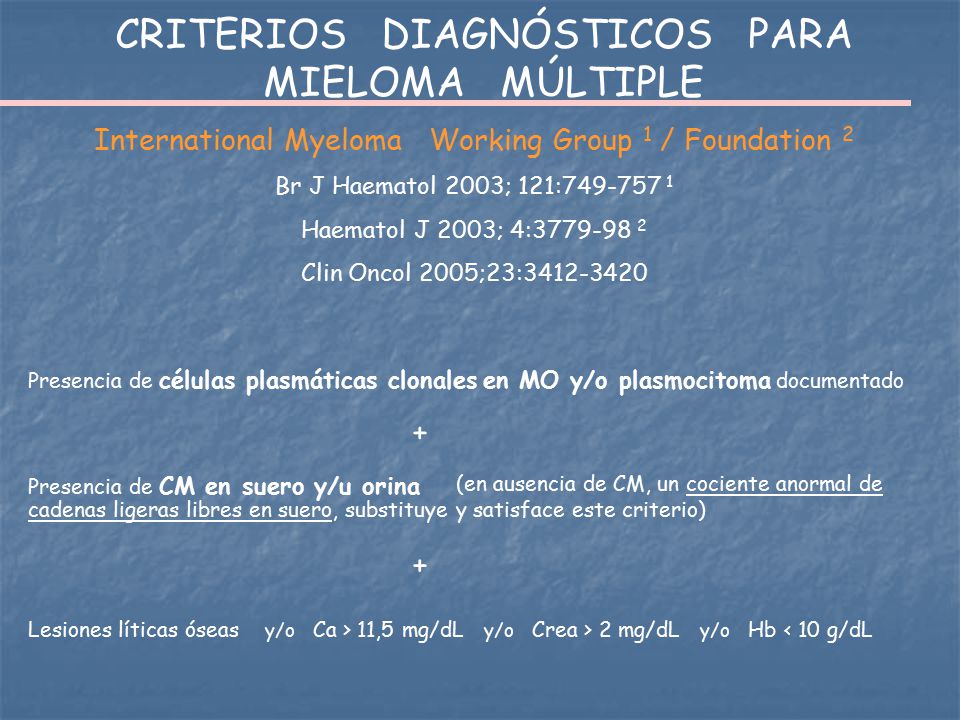 CRITERIOS DIAGNÓSTICOS PARA MIELOMA MÚLTIPLE

International Myeloma Working Group $^1$ / Foundation $^2$

Br J Haematol 2003; 121:749-757 $^1$

Haematol J 2003; 4:3779-98 $^2$

Clin Oncol 2005;23:3412-3420

Presencia de células plasmáticas clonales en MO y/o plasmocitoma documentado

+

Presencia de CM en suero y/u orina (en ausencia de CM, un cociente anormal de cadenas ligeras libres en suero, substituye y satisface este criterio)

+

Lesiones líticas óseas y/o Ca > 11,5 mg/dL y/o Crea > 2 mg/dL y/o Hb < 10 g/dL